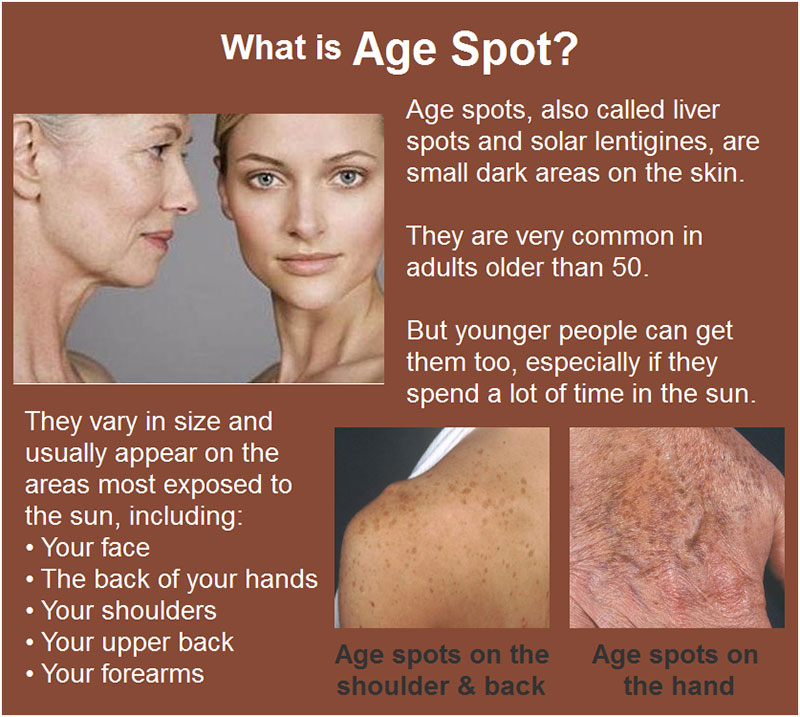 What is Age Spot?

Age spots, also called liver spots and solar lentigines, are small dark areas on the skin.

They are very common in adults older than 50.

But younger people can get them too, especially if they spend a lot of time in the sun.

They vary in size and usually appear on the areas most exposed to the sun, including:
• Your face
• The back of your hands
• Your shoulders
• Your upper back
• Your forearms

Age spots on the shoulder & back

Age spots on the hand